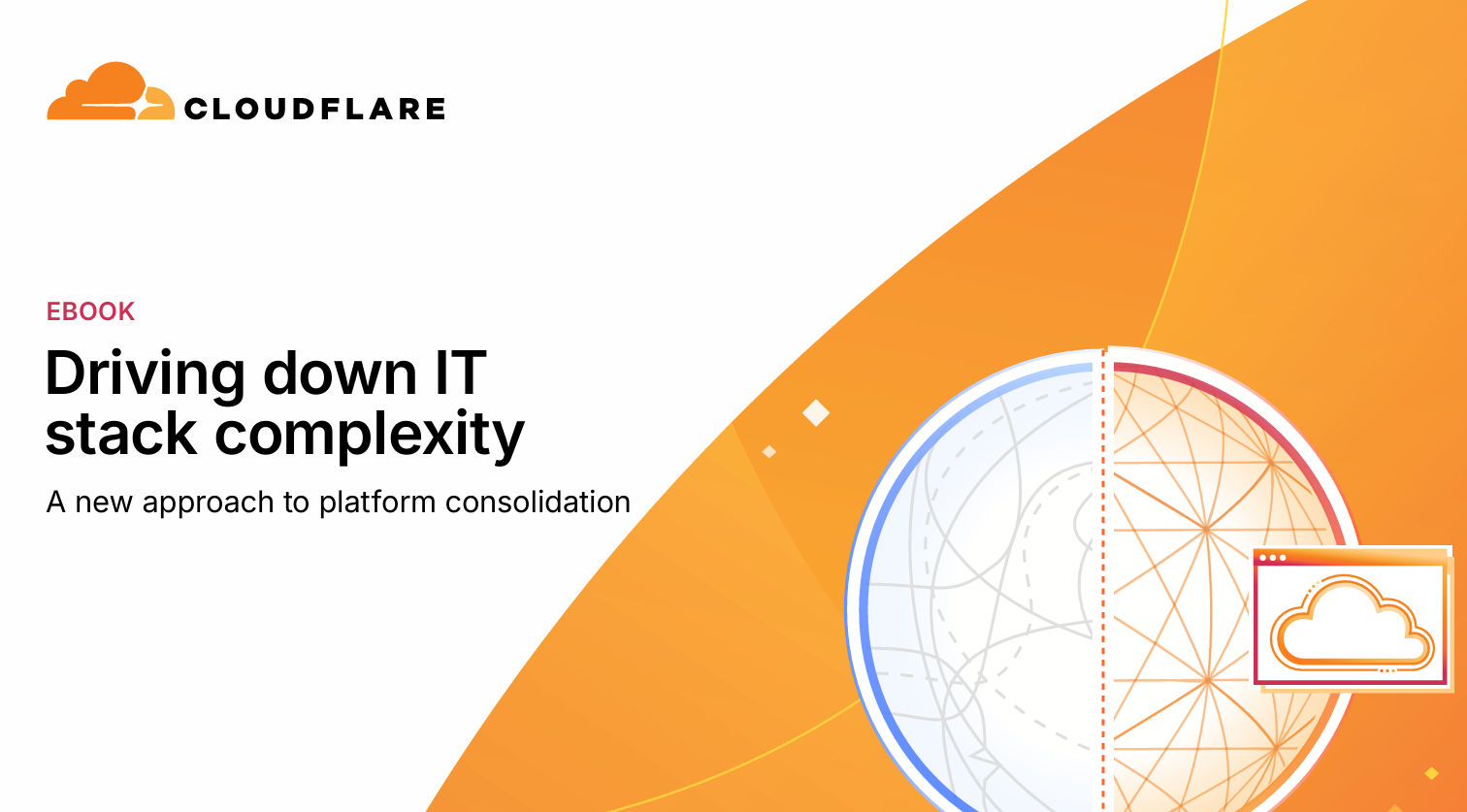 CLOUDFLARE

EBOOK

Driving down IT stack complexity

A new approach to platform consolidation